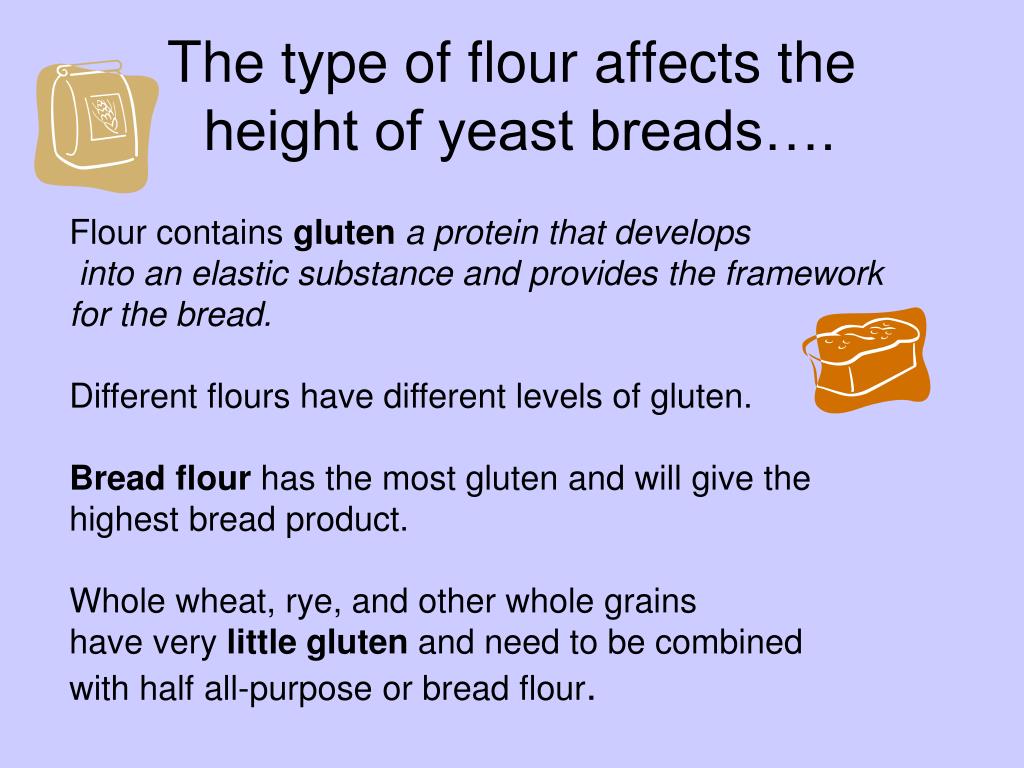 The type of flour affects the height of yeast breads….

Flour contains gluten a protein that develops into an elastic substance and provides the framework for the bread.

Different flours have different levels of gluten.

Bread flour has the most gluten and will give the highest bread product.

Whole wheat, rye, and other whole grains have very little gluten and need to be combined with half all-purpose or bread flour.